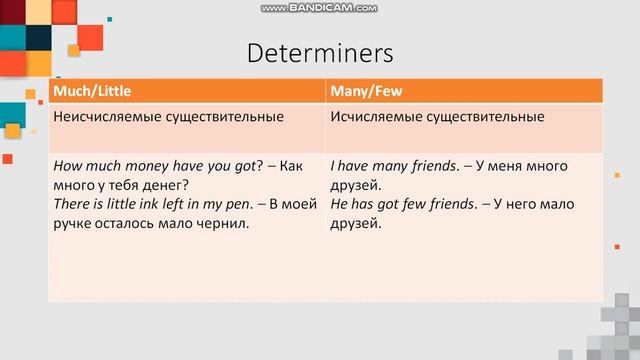 www.BANDICAM.com

Determiners

| Much/Little | Many/Few |
|---|---|
| Неисчисляемые существительные | Исчисляемые существительные |
| How much money have you got? – Как много у тебя денег? There is little ink left in my pen. – В моей ручке осталось мало чернил. | I have many friends. – У меня много друзей. He has got few friends. – У него мало друзей. |